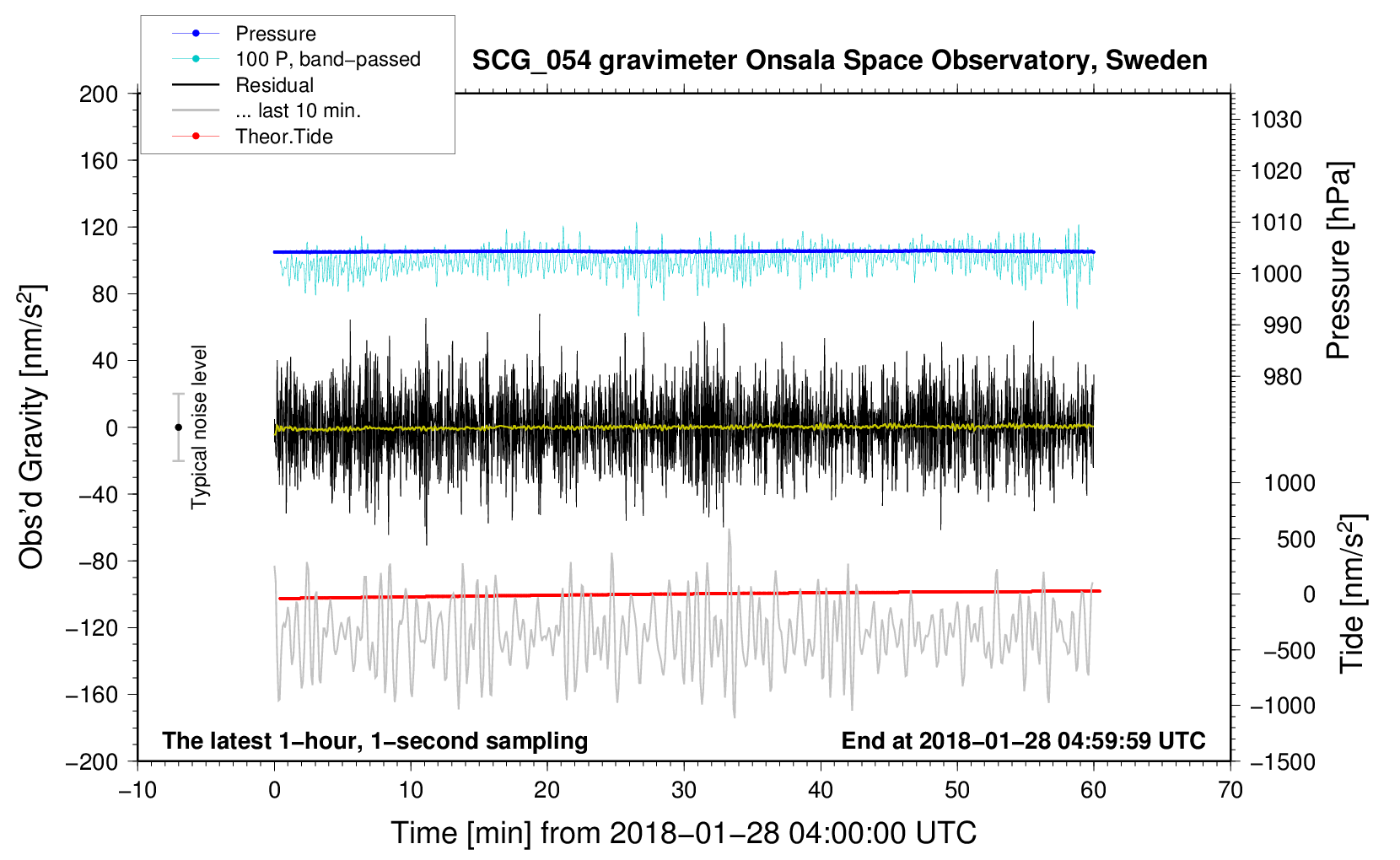 Pressure
100 P, band−passed
Residual
... last 10 min.
Theor.Tide

SCG_054 gravimeter Onsala Space Observatory, Sweden

200
160
120
80
40
0
−40
−80
−120
−160
−200

Obs'd Gravity [nm/s$^2$]

Typical noise level

1030
1020
1010
1000
990
980

Pressure [hPa]

1000
500
0
−500
−1000
−1500

Tide [nm/s$^2$]

The latest 1−hour, 1−second sampling

End at 2018−01−28 04:59:59 UTC

−10
0
10
20
30
40
50
60
70

Time [min] from 2018−01−28 04:00:00 UTC